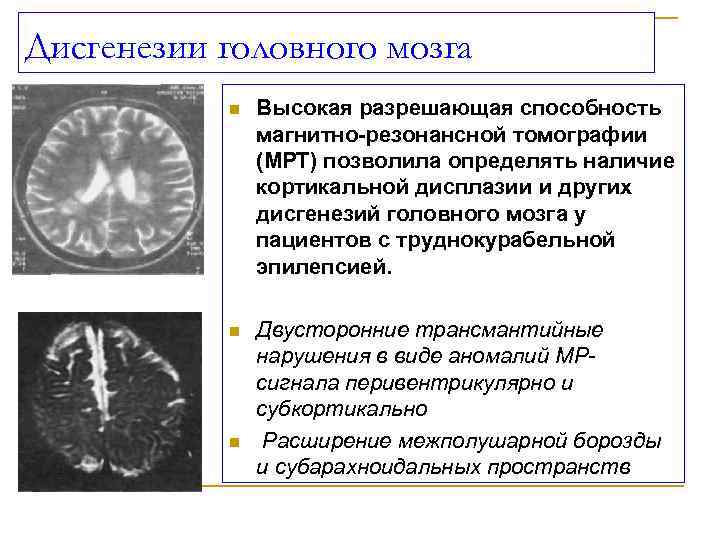 Дисгенезии головного мозга

Высокая разрешающая способность магнитно-резонансной томографии (МРТ) позволила определять наличие кортикальной дисплазии и других дисгенезий головного мозга у пациентов с труднокурабельной эпилепсией.

Двусторонние трансмантийные нарушения в виде аномалий МР-сигнала перивентрикулярно и субкортикально

Расширение межполушарной борозды и субарахноидальных пространств